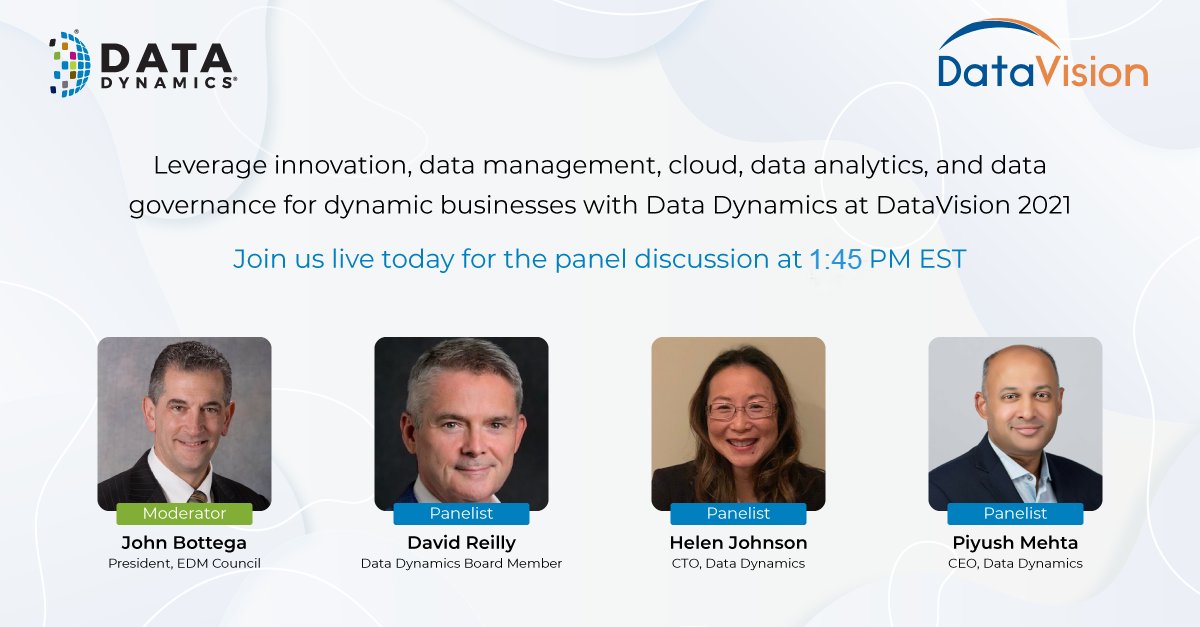 DATA DYNAMICS®

DataVision

Leverage innovation, data management, cloud, data analytics, and data governance for dynamic businesses with Data Dynamics at DataVision 2021

Join us live today for the panel discussion at 1:45 PM EST

Moderator
John Bottega
President, EDM Council

Panelist
David Reilly
Data Dynamics Board Member

Panelist
Helen Johnson
CTO, Data Dynamics

Panelist
Piyush Mehta
CEO, Data Dynamics